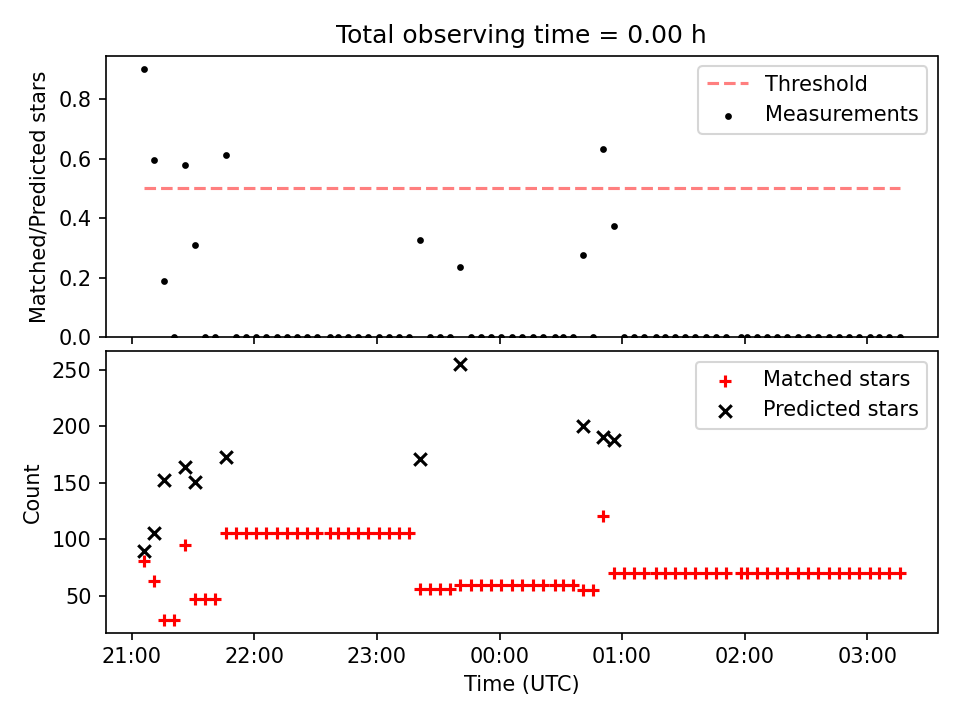 Total observing time = 0.00 h

Matched/Predicted stars

0.8
0.6
0.4
0.2
0.0

Threshold
Measurements

Count

250
200
150
100
50

Matched stars
Predicted stars

21:00
22:00
23:00
00:00
01:00
02:00
03:00

Time (UTC)